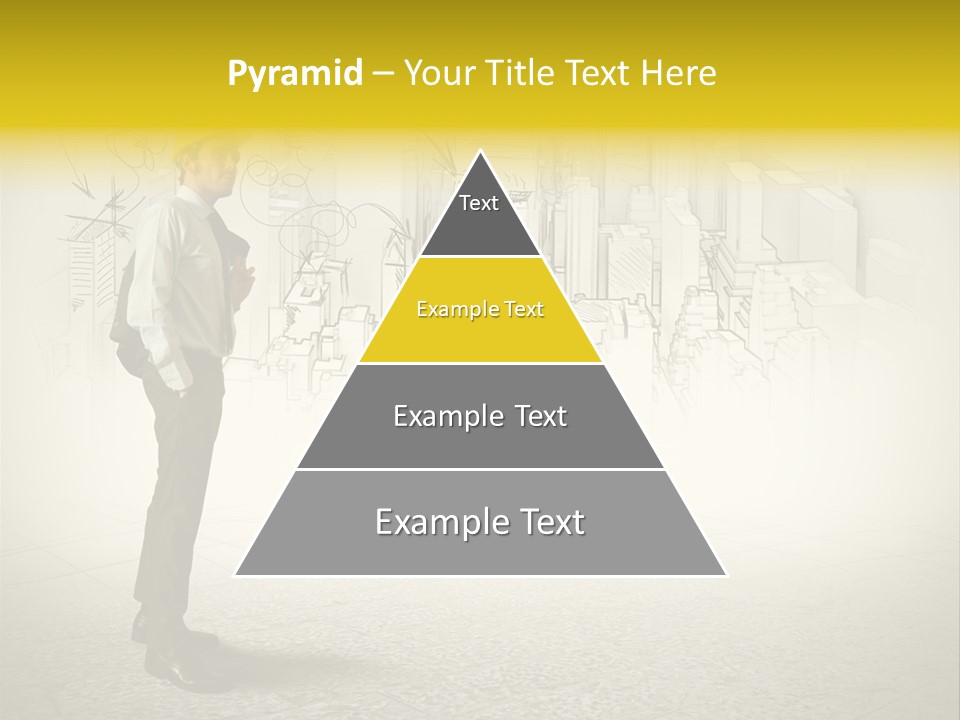 Pyramid – Your Title Text Here

Text

Example Text

Example Text

Example Text